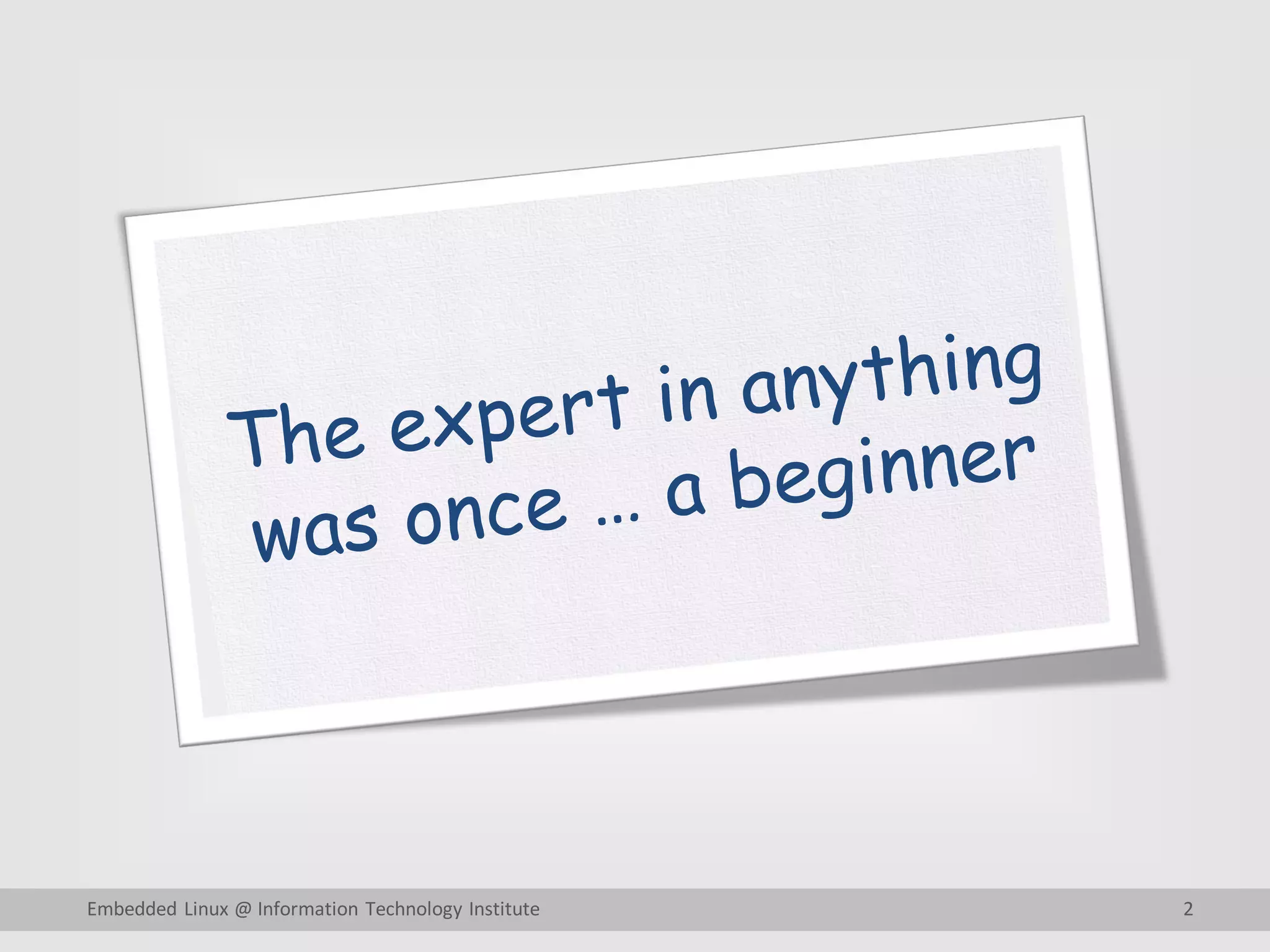 The expert in anything was once … a beginner

Embedded Linux @ Information Technology Institute

2